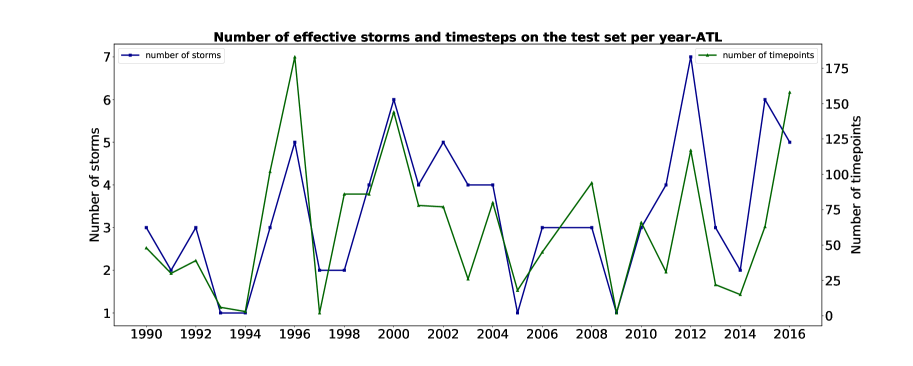 Number of effective storms and timesteps on the test set per year-ATL

number of storms

number of timepoints

Number of storms

Number of timepoints

7
6
5
4
3
2
1

175
150
125
100
75
50
25
0

1990 1992 1994 1996 1998 2000 2002 2004 2006 2008 2010 2012 2014 2016